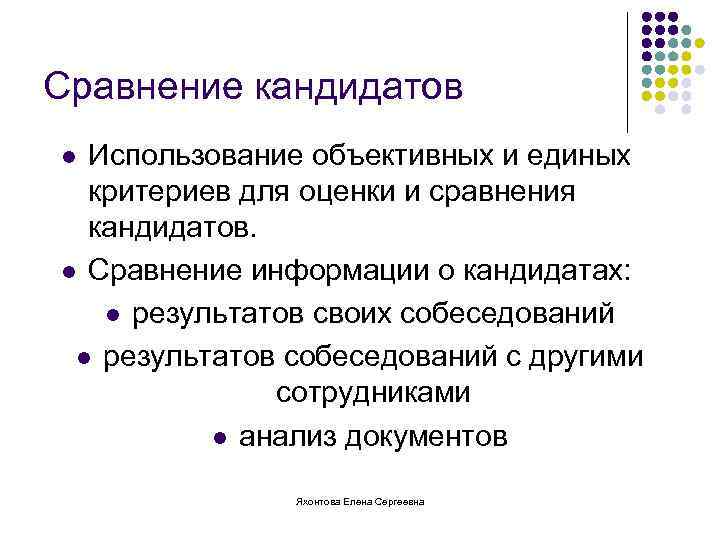 Сравнение кандидатов

- Использование объективных и единых критериев для оценки и сравнения кандидатов.
- Сравнение информации о кандидатах:
  - результатов своих собеседований
  - результатов собеседований с другими сотрудниками
  - анализ документов

Яхонтова Елена Сергеевна